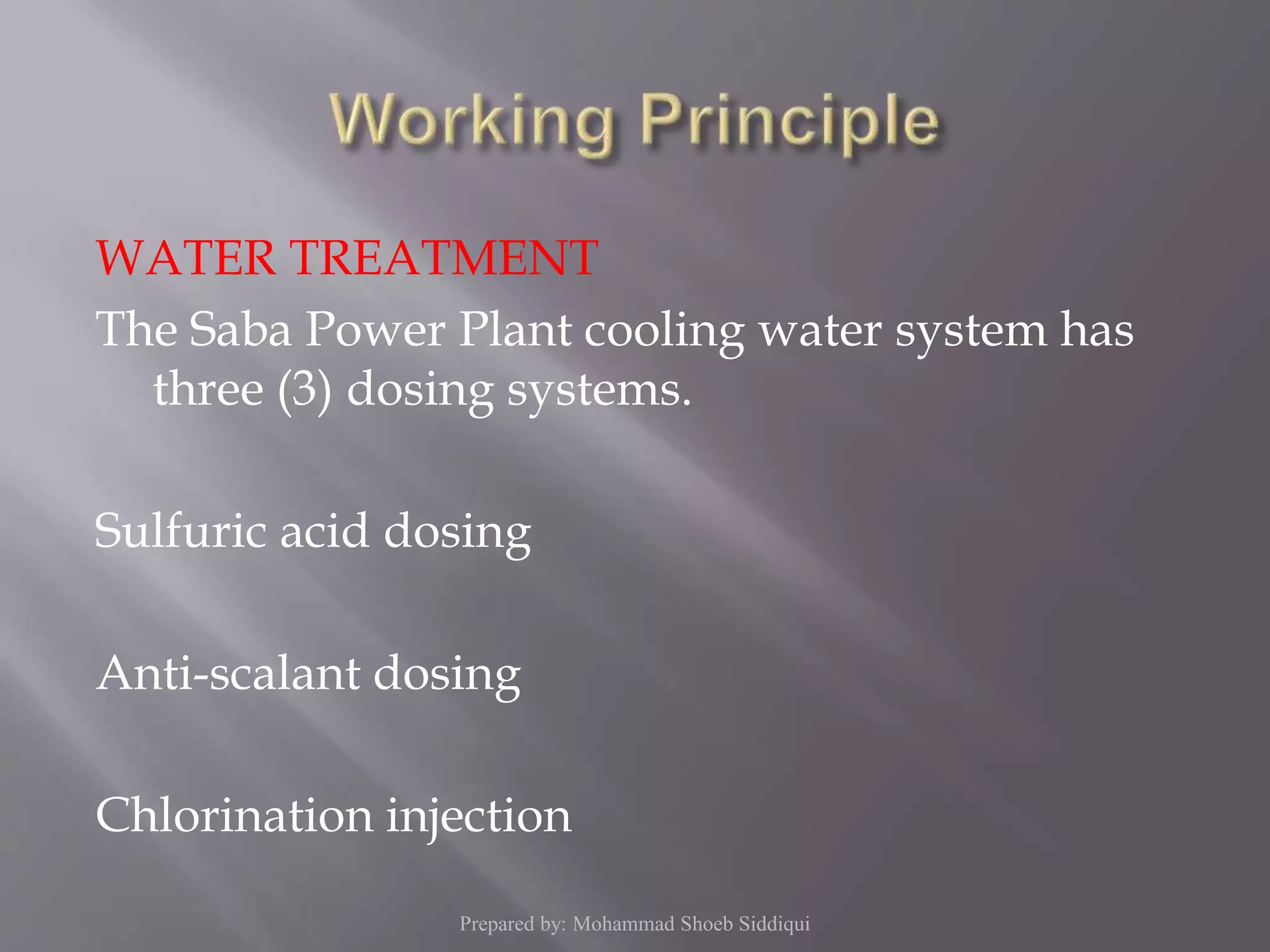 Working Principle

WATER TREATMENT

The Saba Power Plant cooling water system has three (3) dosing systems.

Sulfuric acid dosing

Anti-scalant dosing

Chlorination injection

Prepared by: Mohammad Shoeb Siddiqui